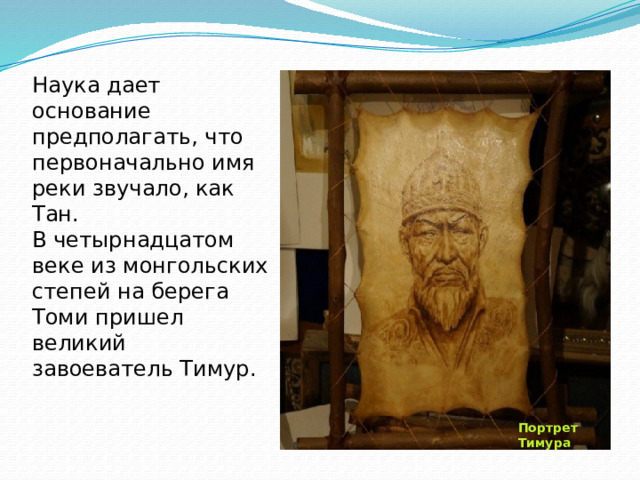 Наука дает основание предполагать, что первоначально имя реки звучало, как Тан.
В четырнадцатом веке из монгольских степей на берега Томи пришел великий завоеватель Тимур.

Портрет Тимура